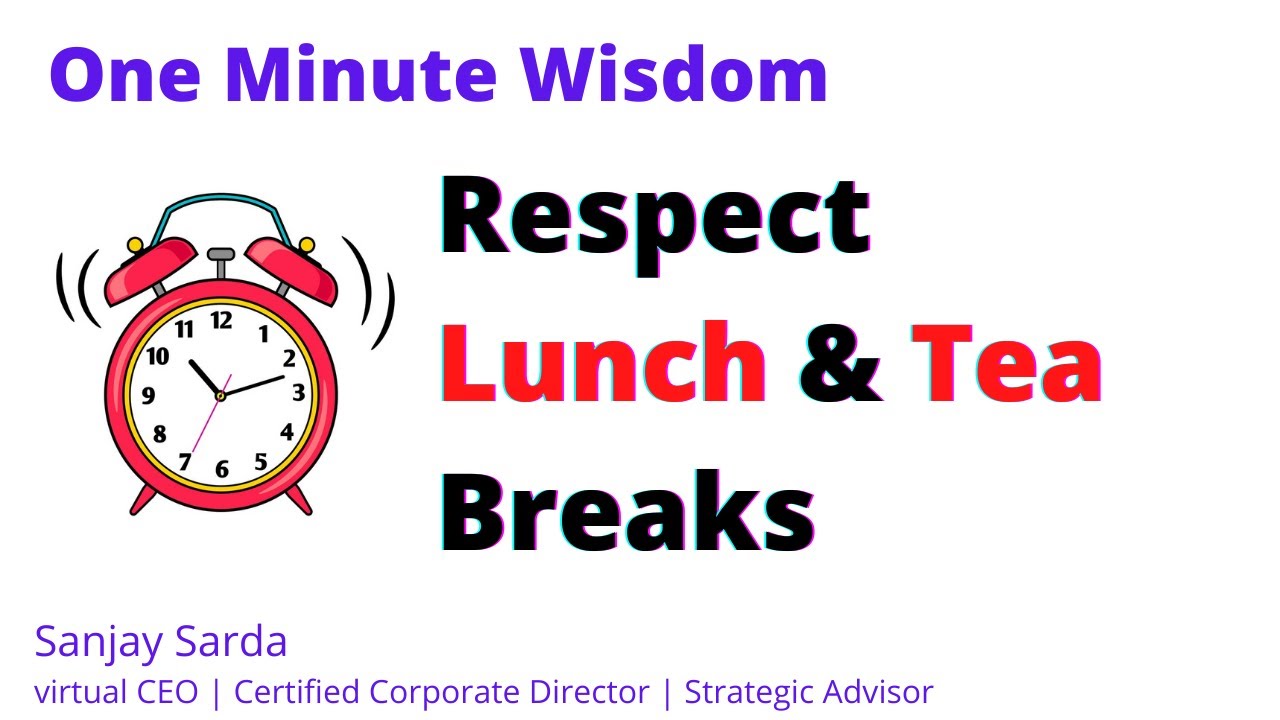 One Minute Wisdom

11 12 1 2 3 4 5 6 7 8 9 10

Respect Lunch & Tea Breaks

Sanjay Sarda

virtual CEO | Certified Corporate Director | Strategic Advisor